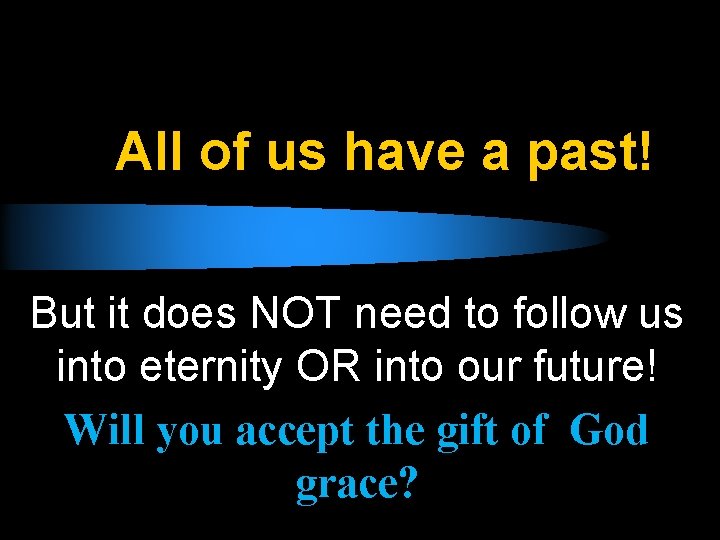 All of us have a past!

But it does NOT need to follow us into eternity OR into our future!

Will you accept the gift of God grace?